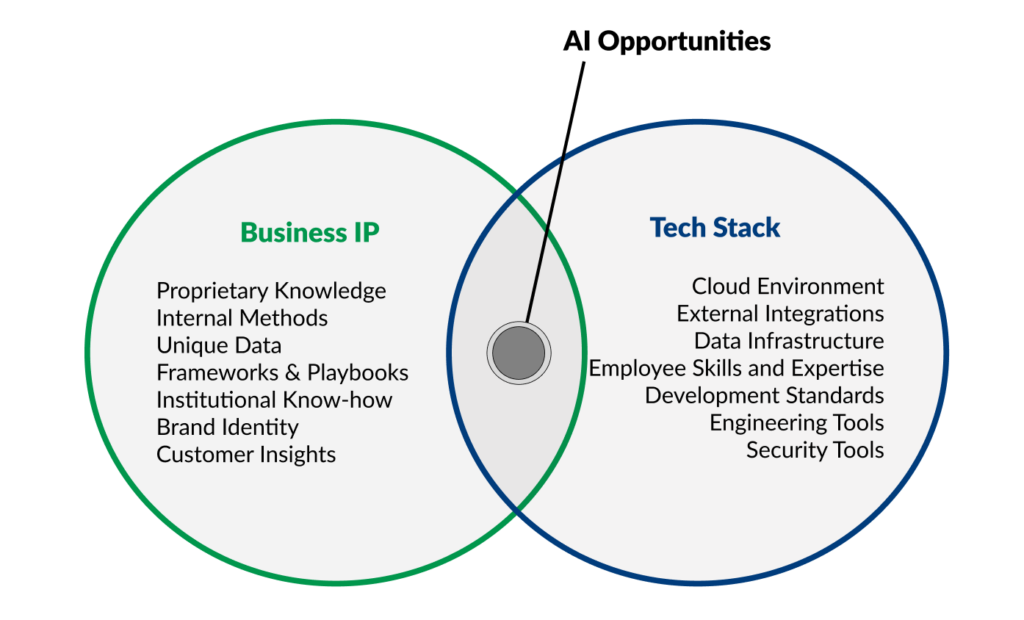 AI Opportunities

Business IP

Proprietary Knowledge
Internal Methods
Unique Data
Frameworks & Playbooks
Institutional Know-how
Brand Identity
Customer Insights

Tech Stack

Cloud Environment
External Integrations
Data Infrastructure
Employee Skills and Expertise
Development Standards
Engineering Tools
Security Tools